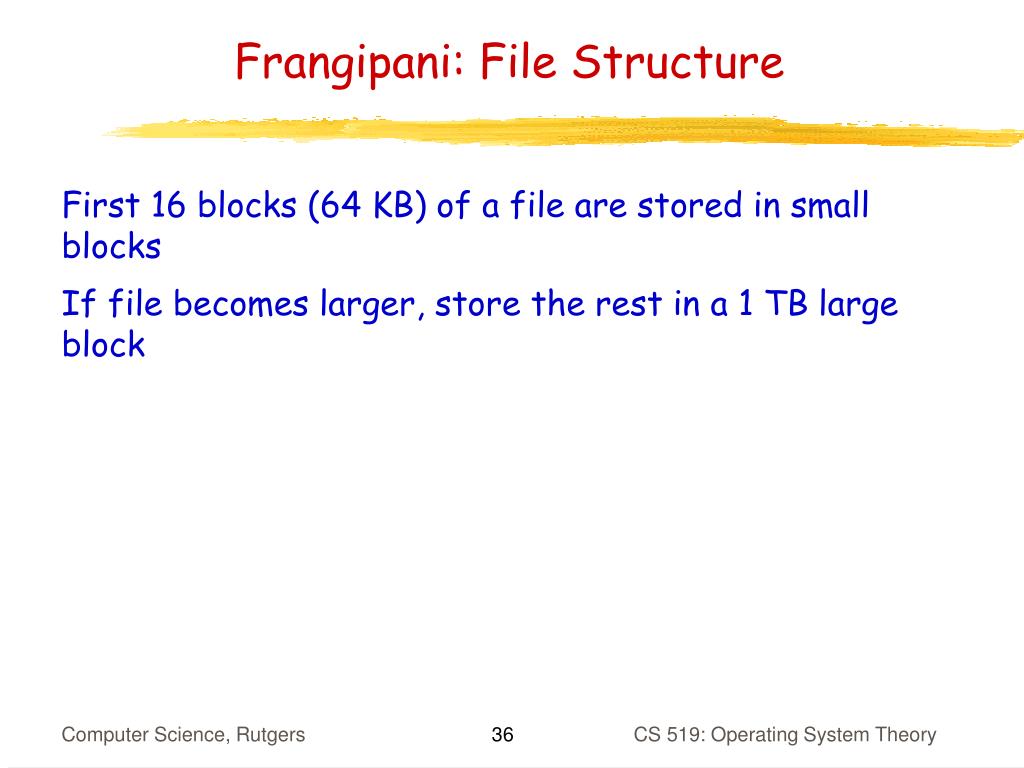 Frangipani: File Structure

First 16 blocks (64 KB) of a file are stored in small blocks

If file becomes larger, store the rest in a 1 TB large block

Computer Science, Rutgers

36

CS 519: Operating System Theory